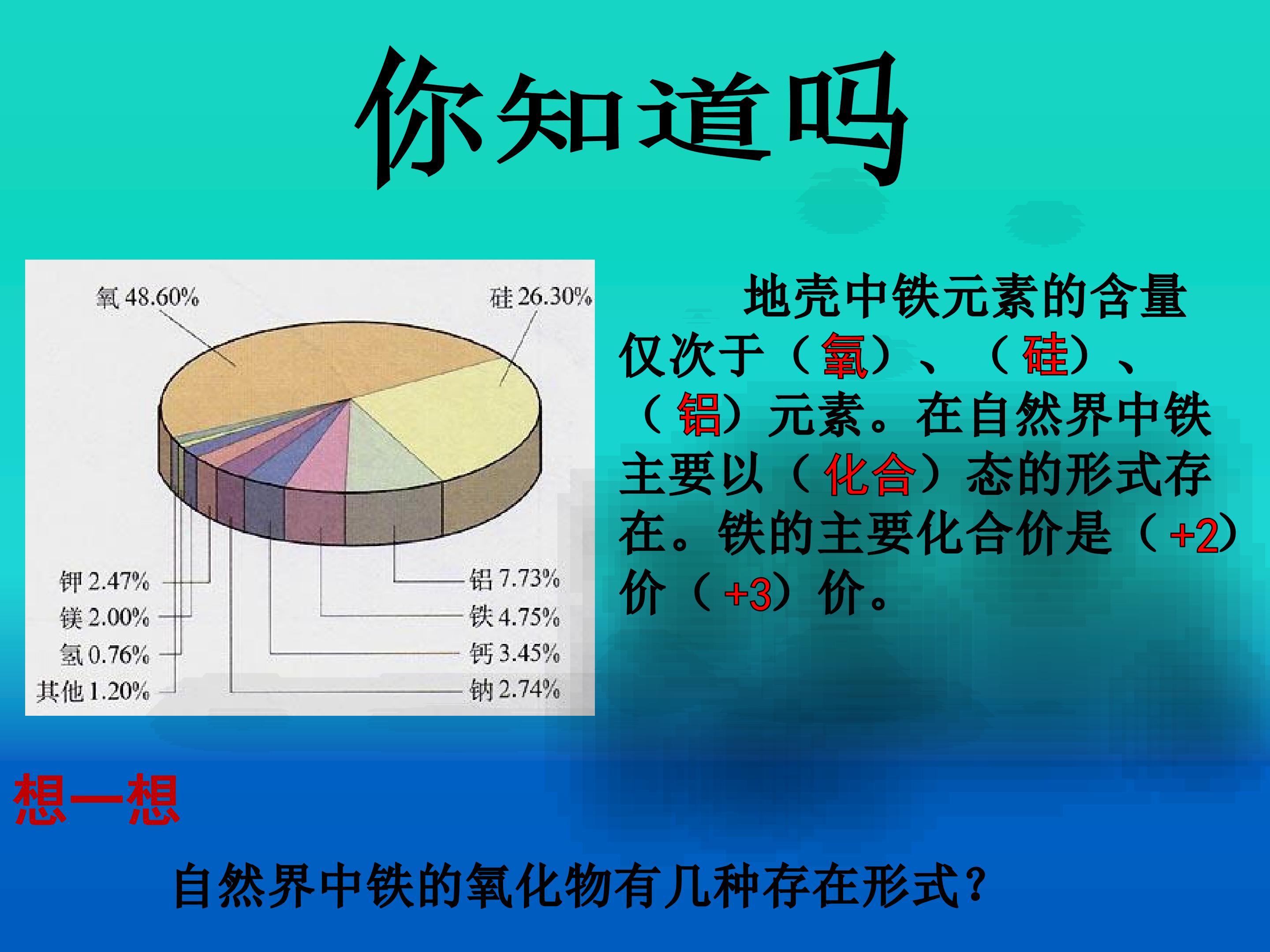 你知道吗

氧 48.60%
硅 26.30%
钾 2.47%
镁 2.00%
氢 0.76%
其他 1.20%
铝 7.73%
铁 4.75%
钙 3.45%
钠 2.74%

地壳中铁元素的含量仅次于（氧）、（硅）、（铝）元素。在自然界中铁主要以（化合）态的形式存在。铁的主要化合价是（+2）价（+3）价。

想一想

自然界中铁的氧化物有几种存在形式？